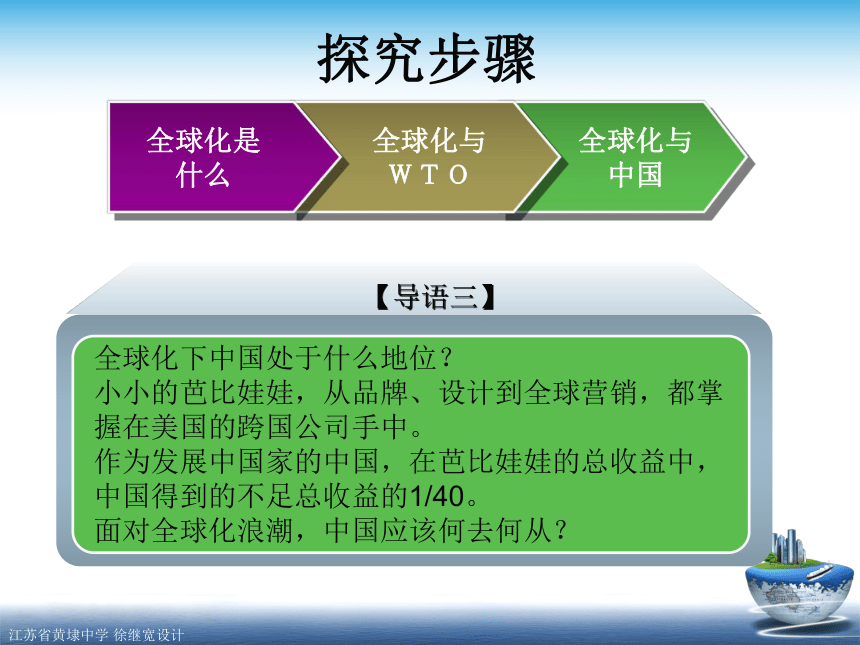 探究步骤

全球化是什么

全球化与WTO

全球化与中国

【导语三】

全球化下中国处于什么地位？
小小的芭比娃娃，从品牌、设计到全球营销，都掌握在美国的跨国公司手中。
作为发展中国家的中国，在芭比娃娃的总收益中，中国得到的不足总收益的1/40。
面对全球化浪潮，中国应该何去何从？

江苏省黄埭中学 徐继宽设计